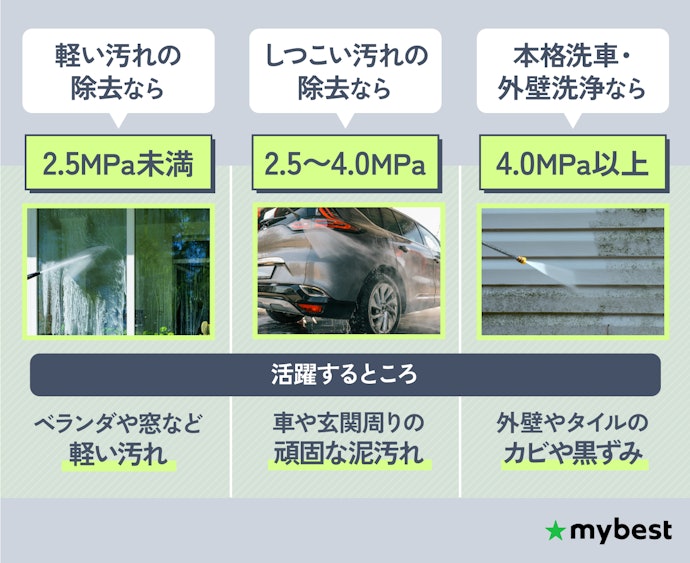 軽い汚れの除去なら

2.5MPa未満

しつこい汚れの除去なら

2.5〜4.0MPa

本格洗車・外壁洗浄なら

4.0MPa以上

活躍するところ

ベランダや窓など
軽い汚れ

車や玄関周りの
頑固な泥汚れ

外壁やタイルの
カビや黒ずみ

mybest